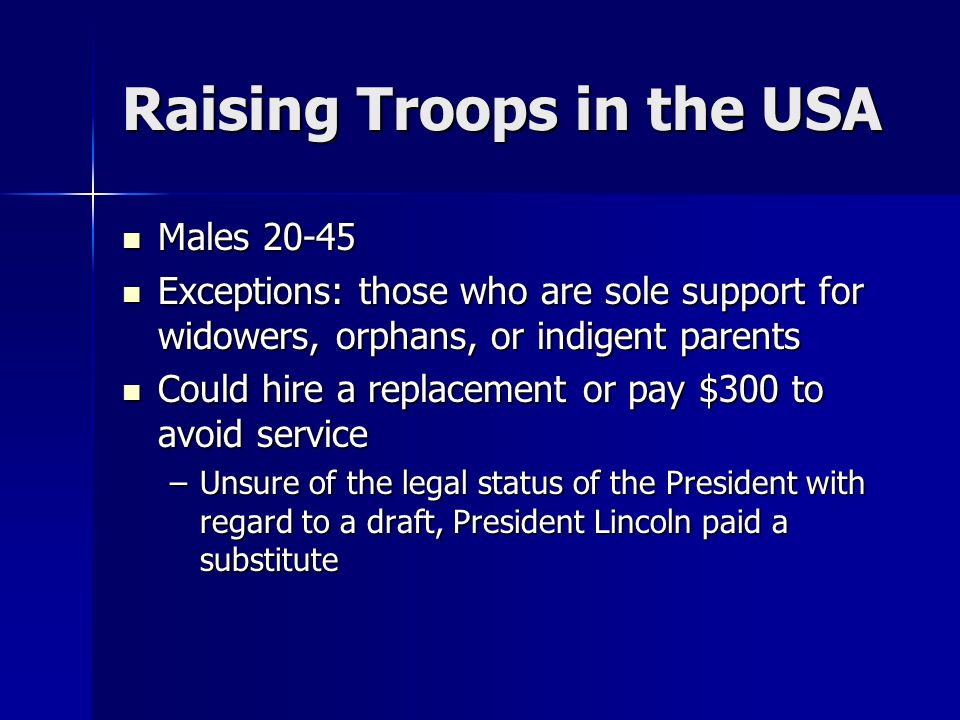 Raising Troops in the USA

- Males 20-45
- Exceptions: those who are sole support for widowers, orphans, or indigent parents
- Could hire a replacement or pay \$300 to avoid service
  – Unsure of the legal status of the President with regard to a draft, President Lincoln paid a substitute